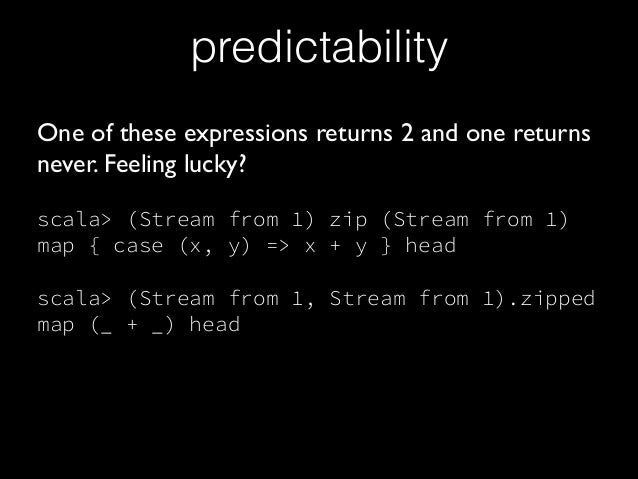 predictability

One of these expressions returns 2 and one returns never. Feeling lucky?

scala> (Stream from 1) zip (Stream from 1) map { case (x, y) => x + y } head

scala> (Stream from 1, Stream from 1).zipped map (_ + _) head